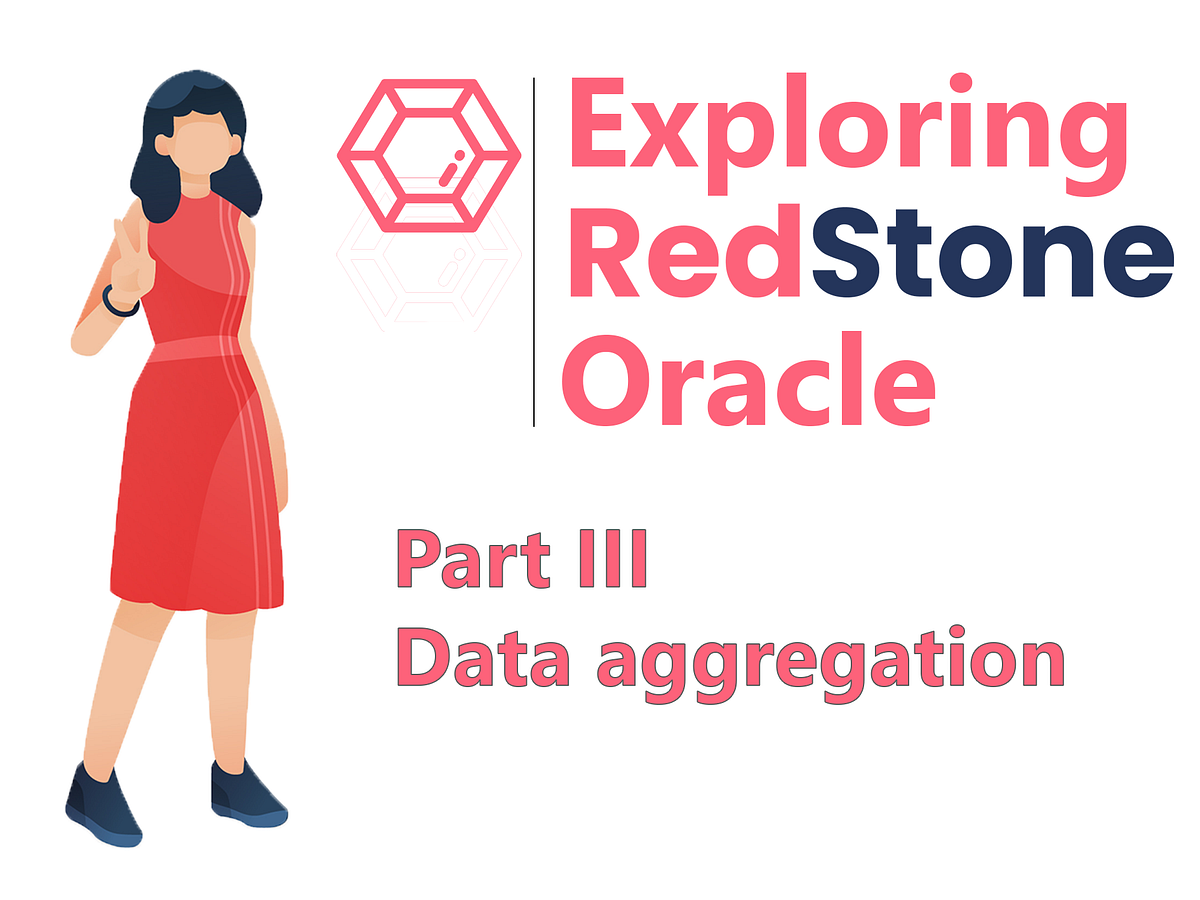 Exploring RedStone Oracle

Part III
Data aggregation